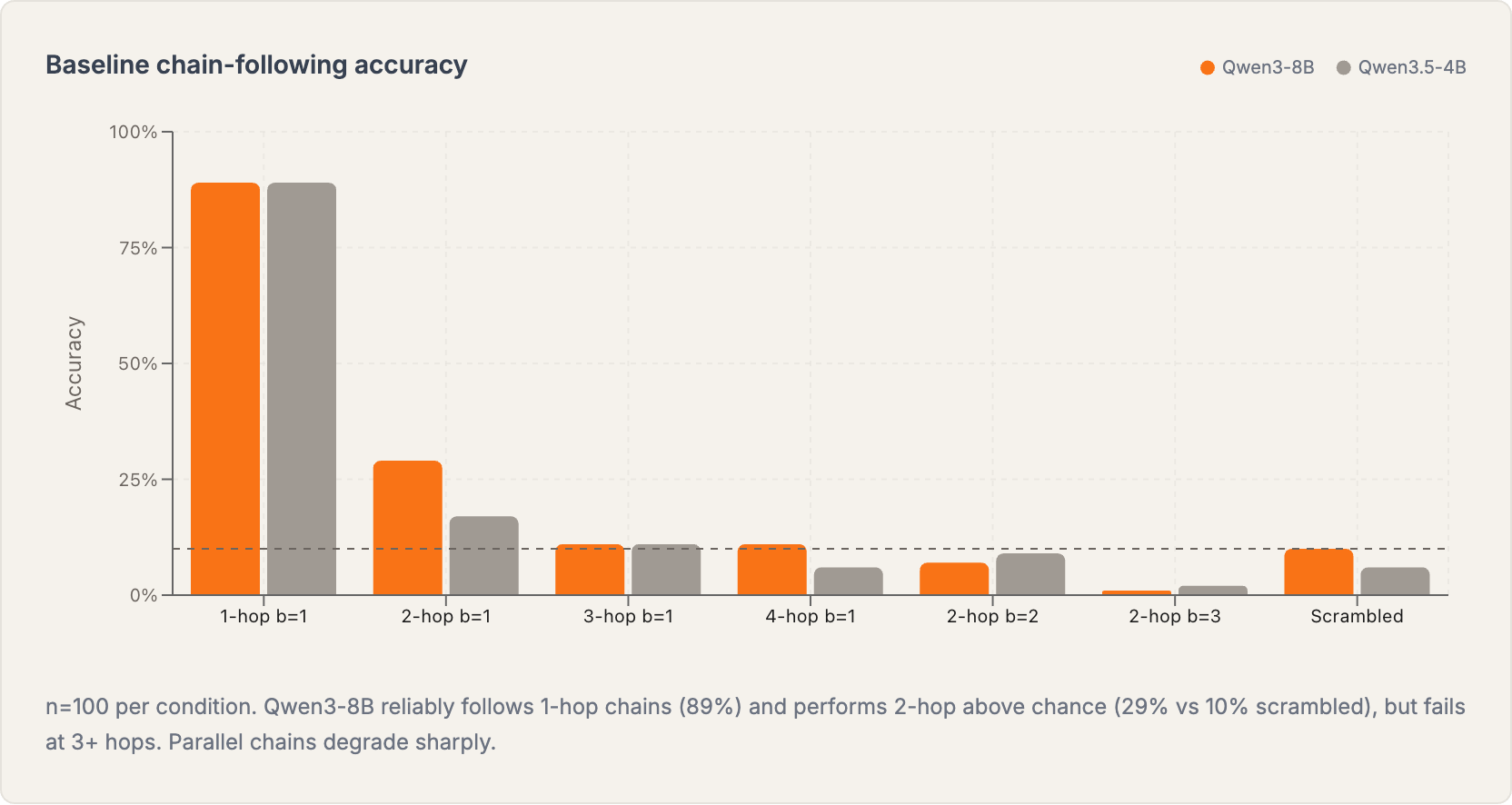 Baseline chain-following accuracy

Qwen3-8B
Qwen3.5-4B

100%
75%
50%
25%
0%

Accuracy

1-hop b=1
2-hop b=1
3-hop b=1
4-hop b=1
2-hop b=2
2-hop b=3
Scrambled

n=100 per condition. Qwen3-8B reliably follows 1-hop chains (89%) and performs 2-hop above chance (29% vs 10% scrambled), but fails at 3+ hops. Parallel chains degrade sharply.